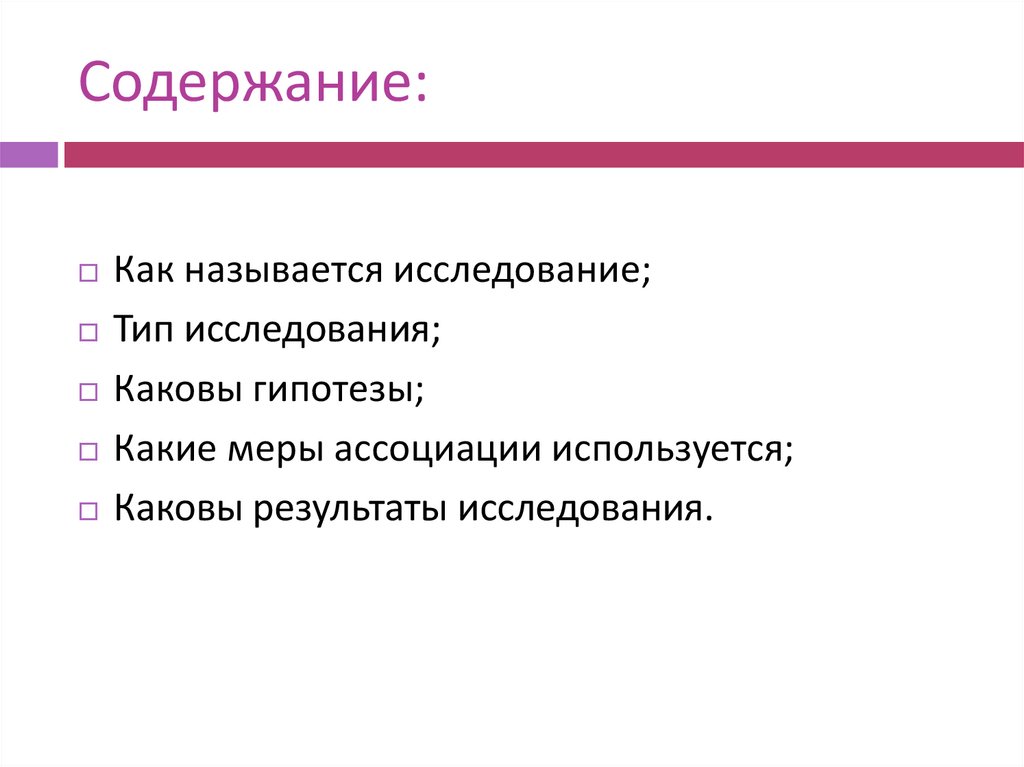 Содержание:

□ Как называется исследование;
□ Тип исследования;
□ Каковы гипотезы;
□ Какие меры ассоциации используется;
□ Каковы результаты исследования.